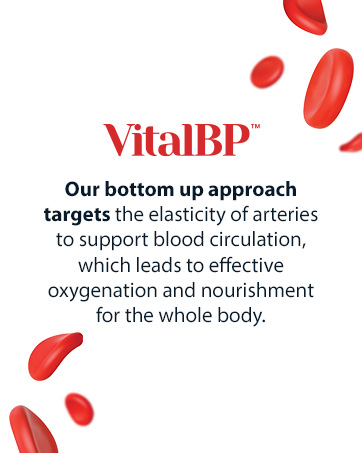 VitalBP™

Our bottom up approach targets the elasticity of arteries to support blood circulation, which leads to effective oxygenation and nourishment for the whole body.